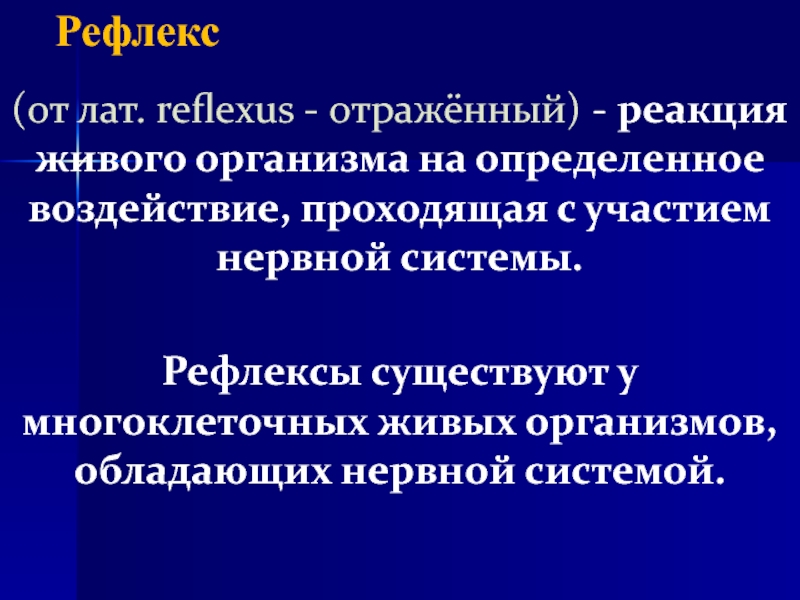 Рефлекс

(от лат. reflexus - отражённый) - реакция живого организма на определенное воздействие, проходящая с участием нервной системы.

Рефлексы существуют у многоклеточных живых организмов, обладающих нервной системой.